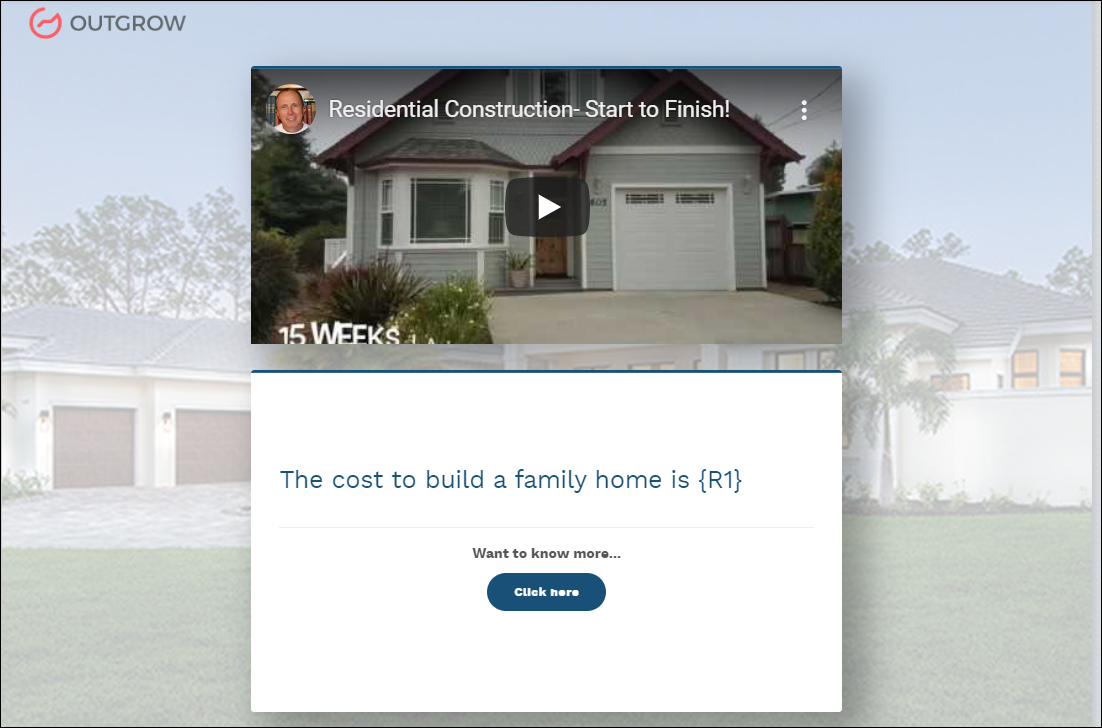 OUTGROW

Residential Construction- Start to Finish!

15 WEEKS

The cost to build a family home is {R1}

Want to know more...

Click here